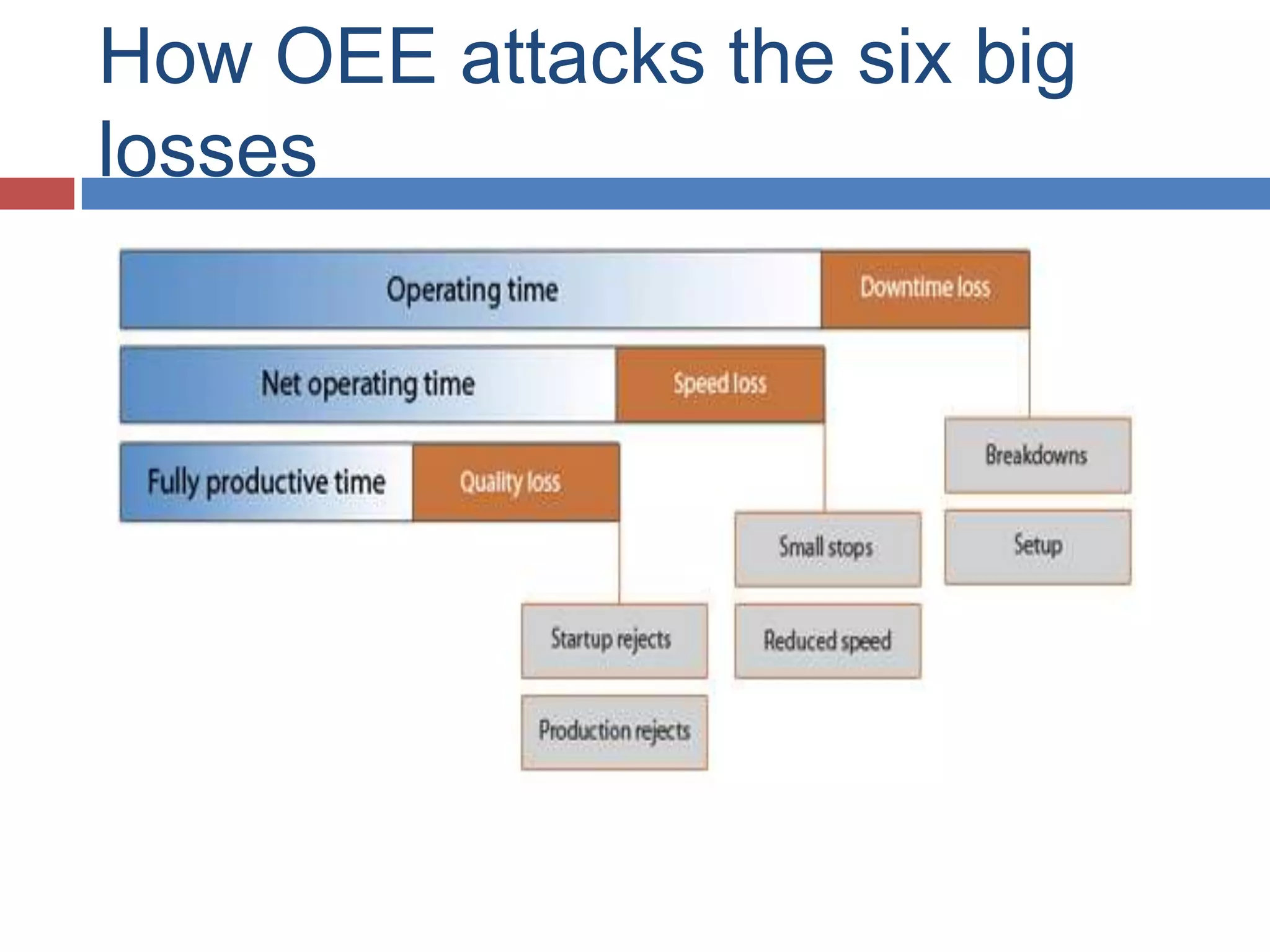 How OEE attacks the six big losses

Operating time
Downtime loss
Net operating time
Speed loss
Fully productive time
Quality loss
Breakdowns
Setup
Small stops
Reduced speed
Startup rejects
Production rejects